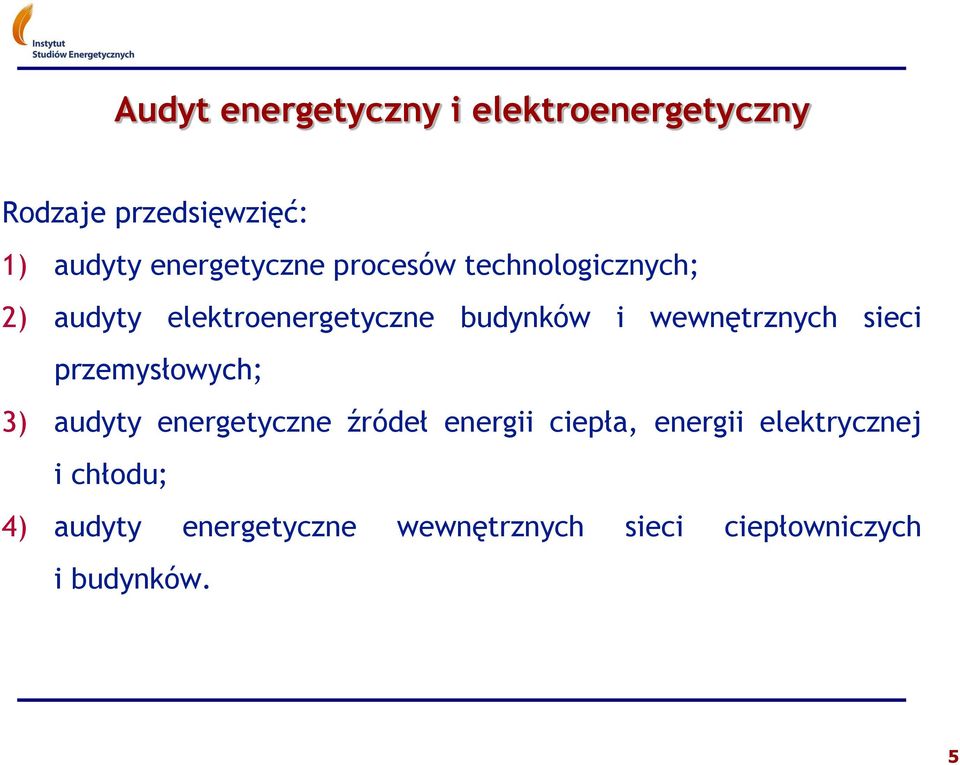 Instytut
Studiów Energetycznych

Audyt energetyczny i elektroenergetyczny

Rodzaje przedsięwzięć:

1) audyty energetyczne procesów technologicznych;

2) audyty elektroenergetyczne budynków i wewnętrznych sieci przemysłowych;

3) audyty energetyczne źródeł energii ciepła, energii elektrycznej i chłodu;

4) audyty energetyczne wewnętrznych sieci ciepłowniczych i budynków.

5